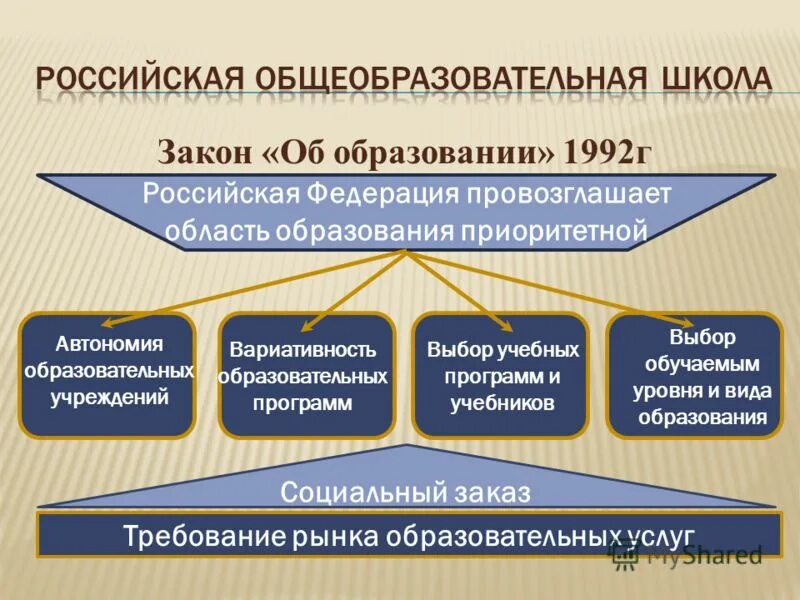 РОССИЙСКАЯ ОБЩЕОБРАЗОВАТЕЛЬНАЯ ШКОЛА

Закон «Об образовании» 1992г

Российская Федерация провозглашает область образования приоритетной

Автономия образовательных учреждений

Вариативность образовательных программ

Выбор учебных программ и учебников

Выбор обучаемым уровня и вида образования

Социальный заказ

Требование рынка образовательных услуг

MyShared